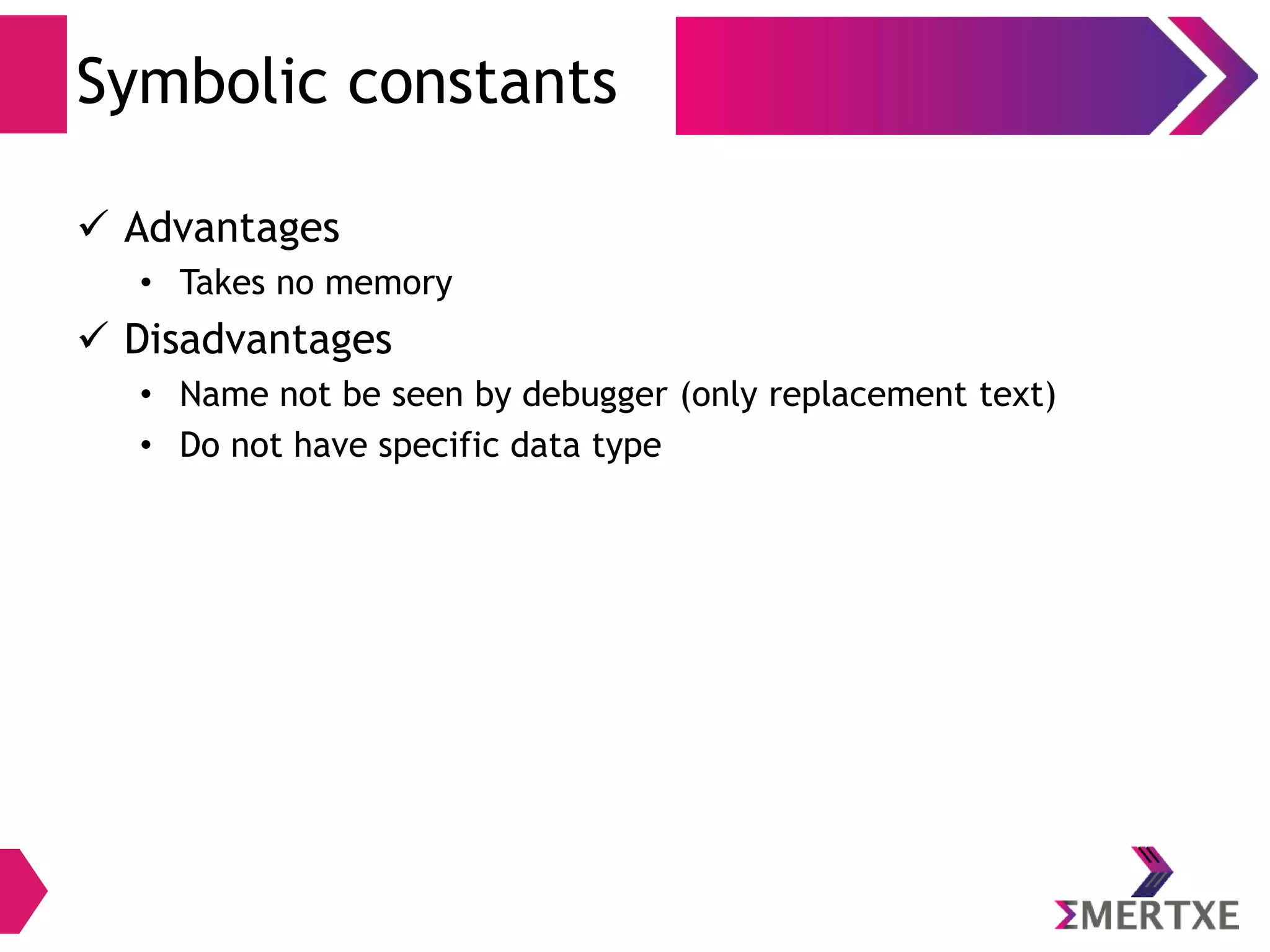 Symbolic constants

✓ Advantages

• Takes no memory

✓ Disadvantages

• Name not be seen by debugger (only replacement text)

• Do not have specific data type

ΣMERTXE